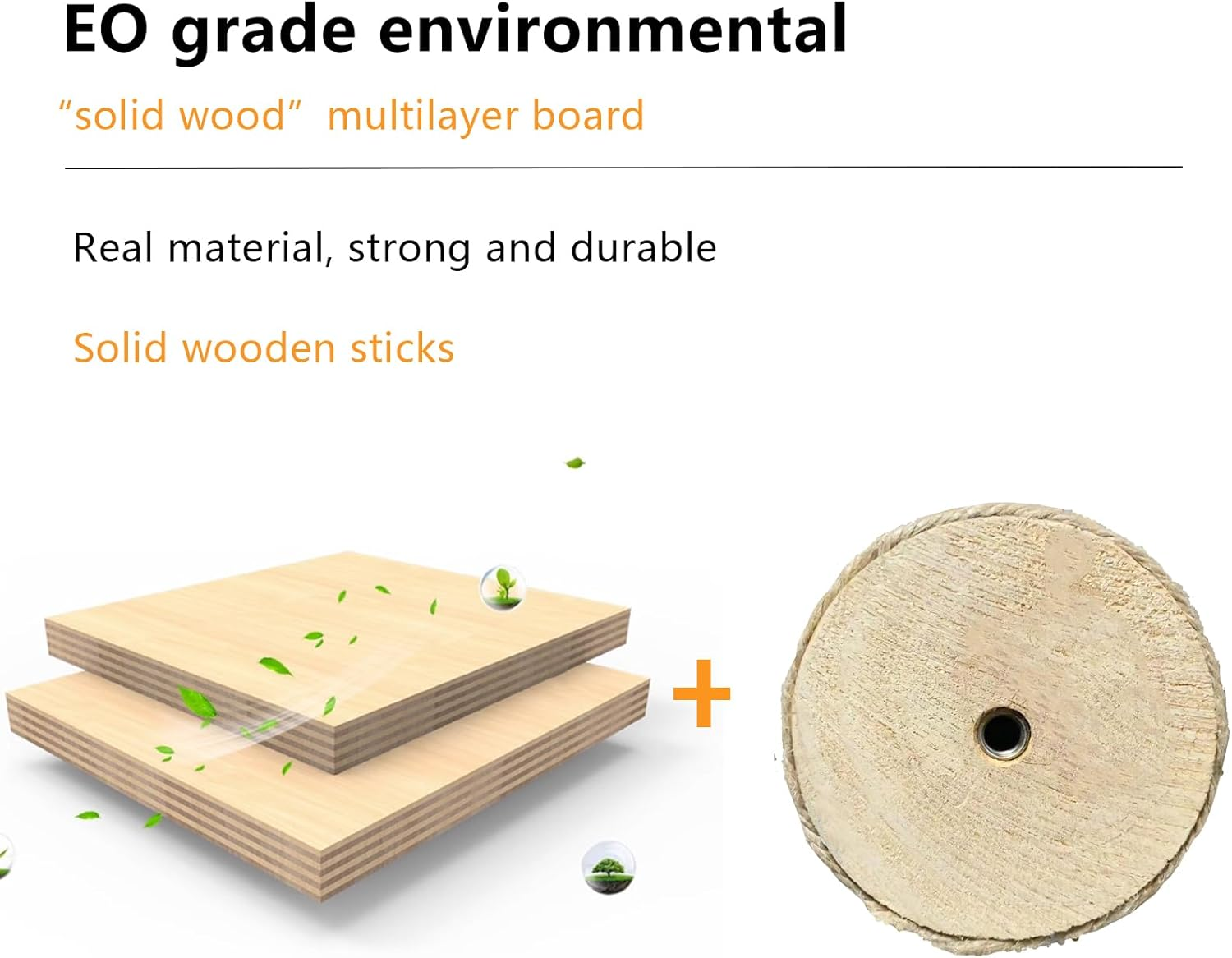 EO grade environmental

“solid wood” multilayer board

Real material, strong and durable

Solid wooden sticks

+